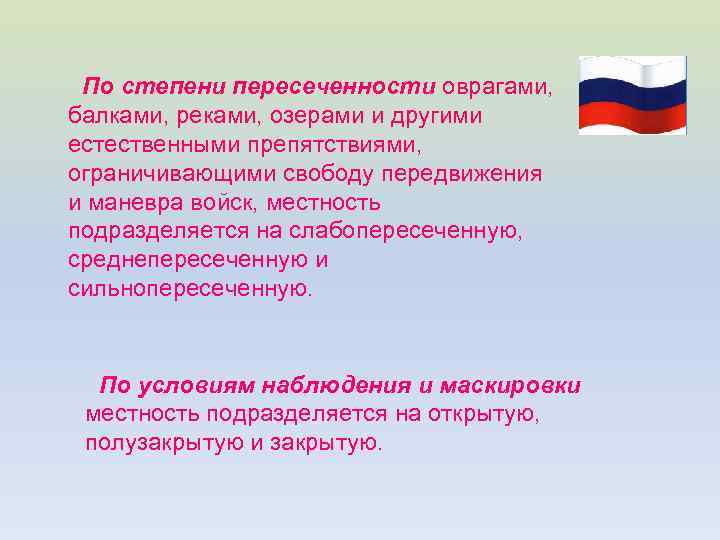 По степени пересеченности оврагами, балками, реками, озерами и другими естественными препятствиями, ограничивающими свободу передвижения и маневра войск, местность подразделяется на слабопересеченную, среднепересеченную и сильнопересеченную.

По условиям наблюдения и маскировки местность подразделяется на открытую, полузакрытую и закрытую.